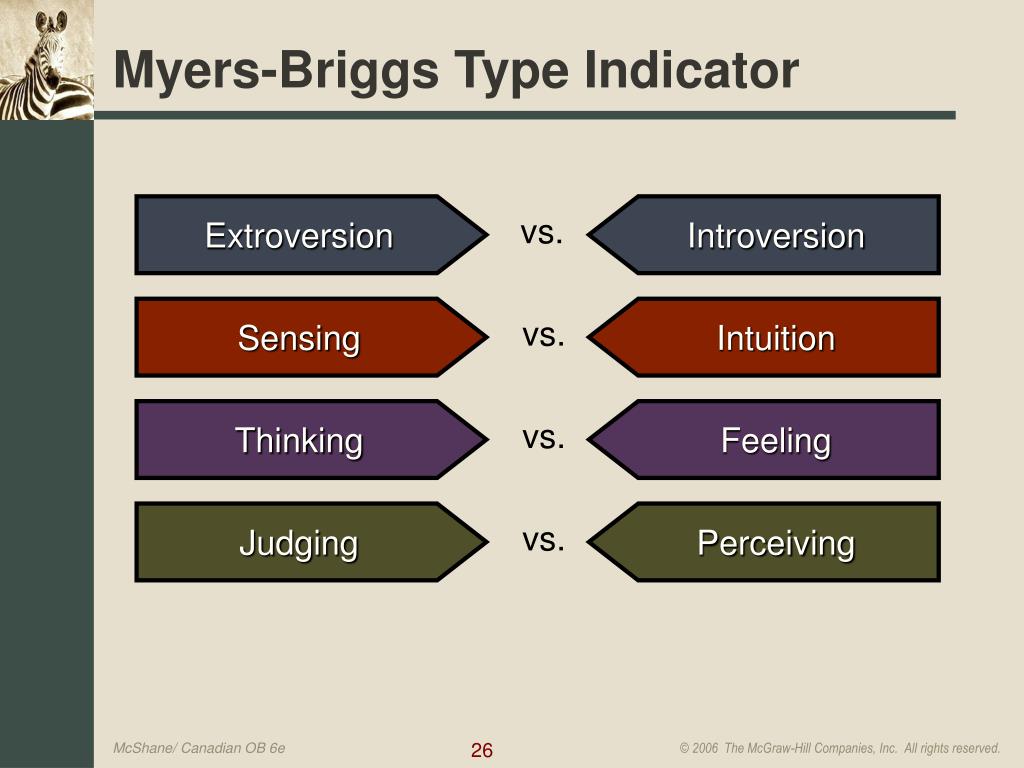 Myers-Briggs Type Indicator

Extroversion vs. Introversion

Sensing vs. Intuition

Thinking vs. Feeling

Judging vs. Perceiving

McShane/ Canadian OB 6e

26

© 2006 The McGraw-Hill Companies, Inc. All rights reserved.